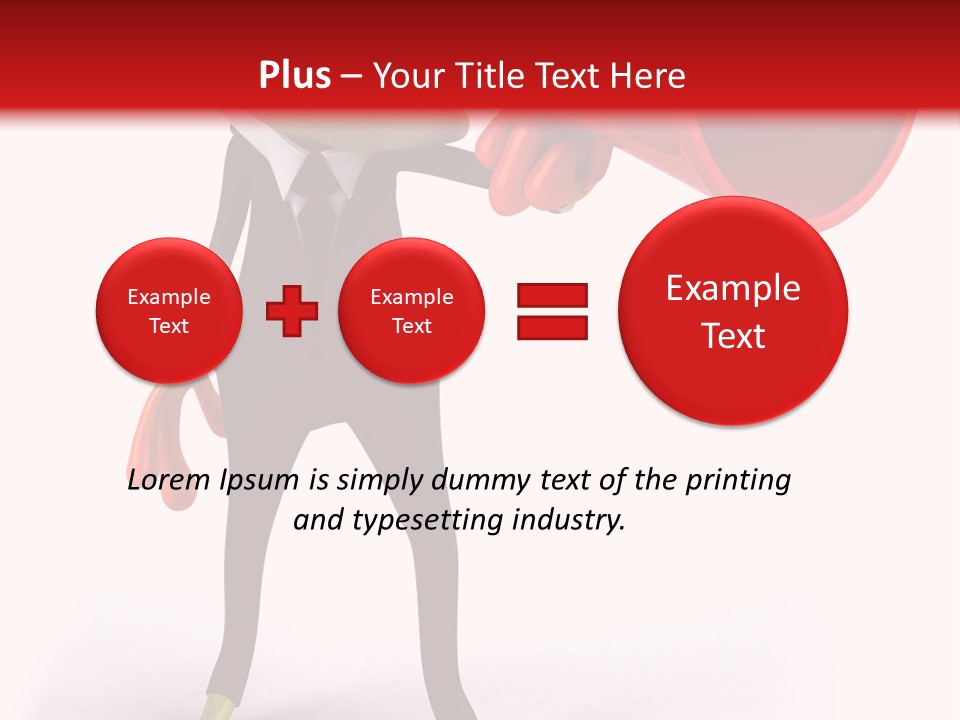 Plus – Your Title Text Here

Example Text

Example Text

Example Text

Lorem Ipsum is simply dummy text of the printing and typesetting industry.